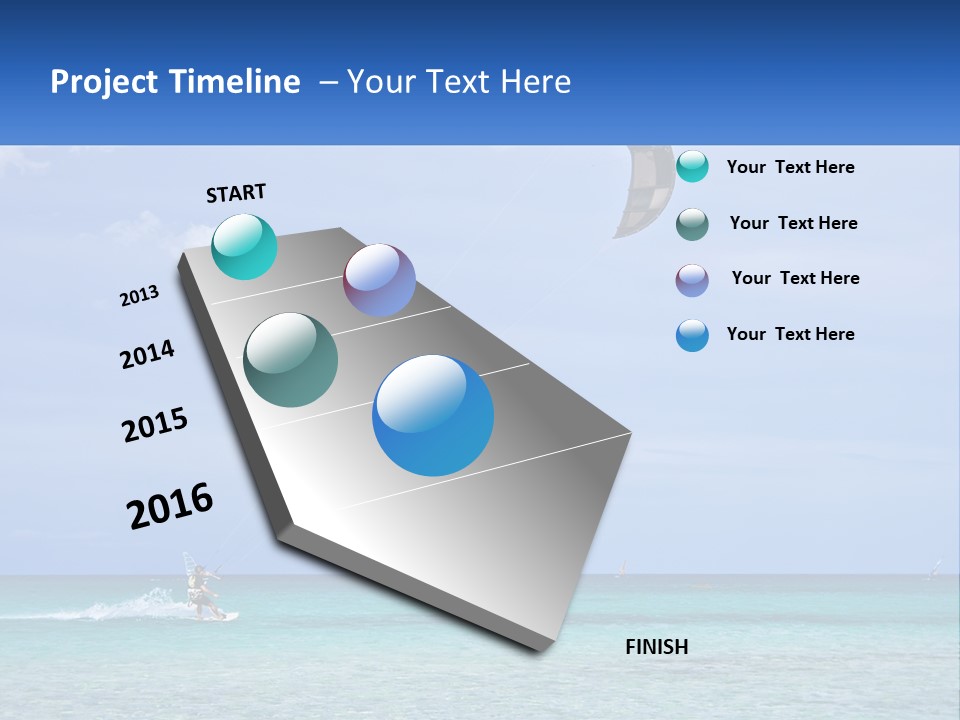 Project Timeline – Your Text Here

START

2013

2014

2015

2016

FINISH

Your Text Here

Your Text Here

Your Text Here

Your Text Here